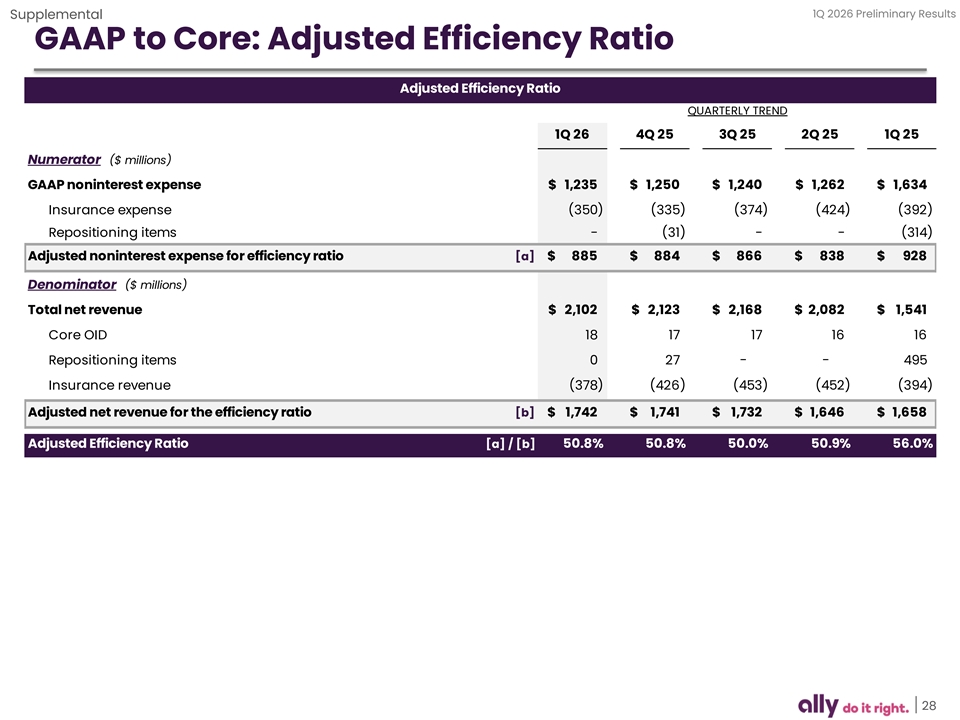 Supplemental

1Q 2026 Preliminary Results

GAAP to Core: Adjusted Efficiency Ratio

Adjusted Efficiency Ratio

QUARTERLY TREND

| | | 1Q 26 | 4Q 25 | 3Q 25 | 2Q 25 | 1Q 25 |
|---|---|---|---|---|---|---|
| Numerator ($ millions) | | | | | | |
| GAAP noninterest expense | | $ 1,235 | $ 1,250 | $ 1,240 | $ 1,262 | $ 1,634 |
| Insurance expense | | (350) | (335) | (374) | (424) | (392) |
| Repositioning items | | - | (31) | - | - | (314) |
| Adjusted noninterest expense for efficiency ratio | [a] | $ 885 | $ 884 | $ 866 | $ 838 | $ 928 |
| Denominator ($ millions) | | | | | | |
| Total net revenue | | $ 2,102 | $ 2,123 | $ 2,168 | $ 2,082 | $ 1,541 |
| Core OID | | 18 | 17 | 17 | 16 | 16 |
| Repositioning items | | 0 | 27 | - | - | 495 |
| Insurance revenue | | (378) | (426) | (453) | (452) | (394) |
| Adjusted net revenue for the efficiency ratio | [b] | $ 1,742 | $ 1,741 | $ 1,732 | $ 1,646 | $ 1,658 |
| Adjusted Efficiency Ratio | [a] / [b] | 50.8% | 50.8% | 50.0% | 50.9% | 56.0% |

ally do it right. | 28